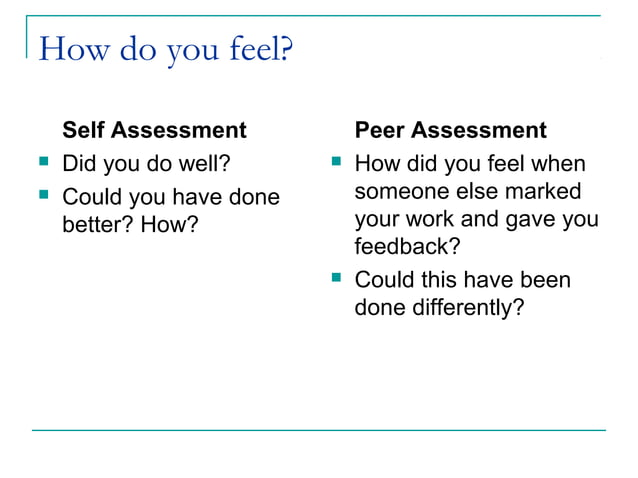 How do you feel?

Self Assessment

- Did you do well?
- Could you have done better? How?

Peer Assessment

- How did you feel when someone else marked your work and gave you feedback?
- Could this have been done differently?